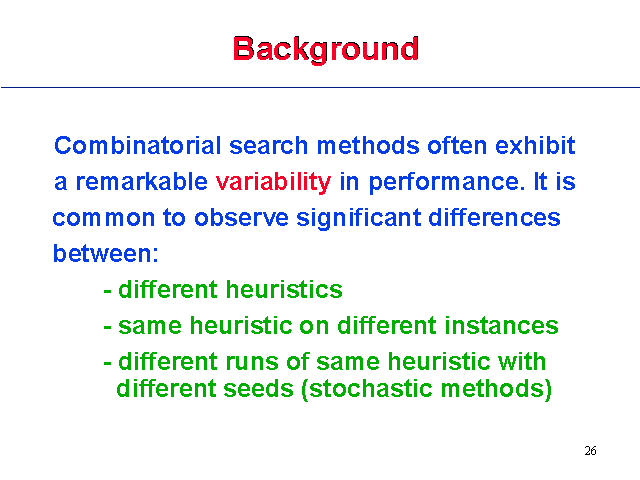 Background

Combinatorial search methods often exhibit a remarkable variability in performance. It is common to observe significant differences between:

- different heuristics
- same heuristic on different instances
- different runs of same heuristic with different seeds (stochastic methods)

26